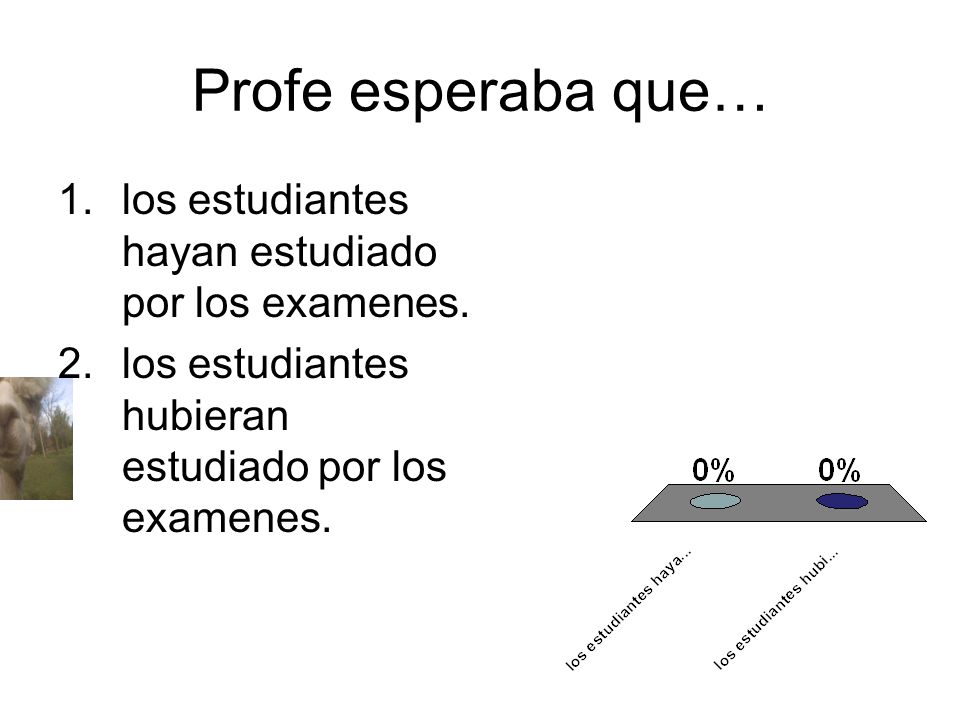 Profe esperaba que…

1. los estudiantes hayan estudiado por los examenes.
2. los estudiantes hubieran estudiado por los examenes.

0%
0%

los estudiantes haya...
los estudiantes hubi...